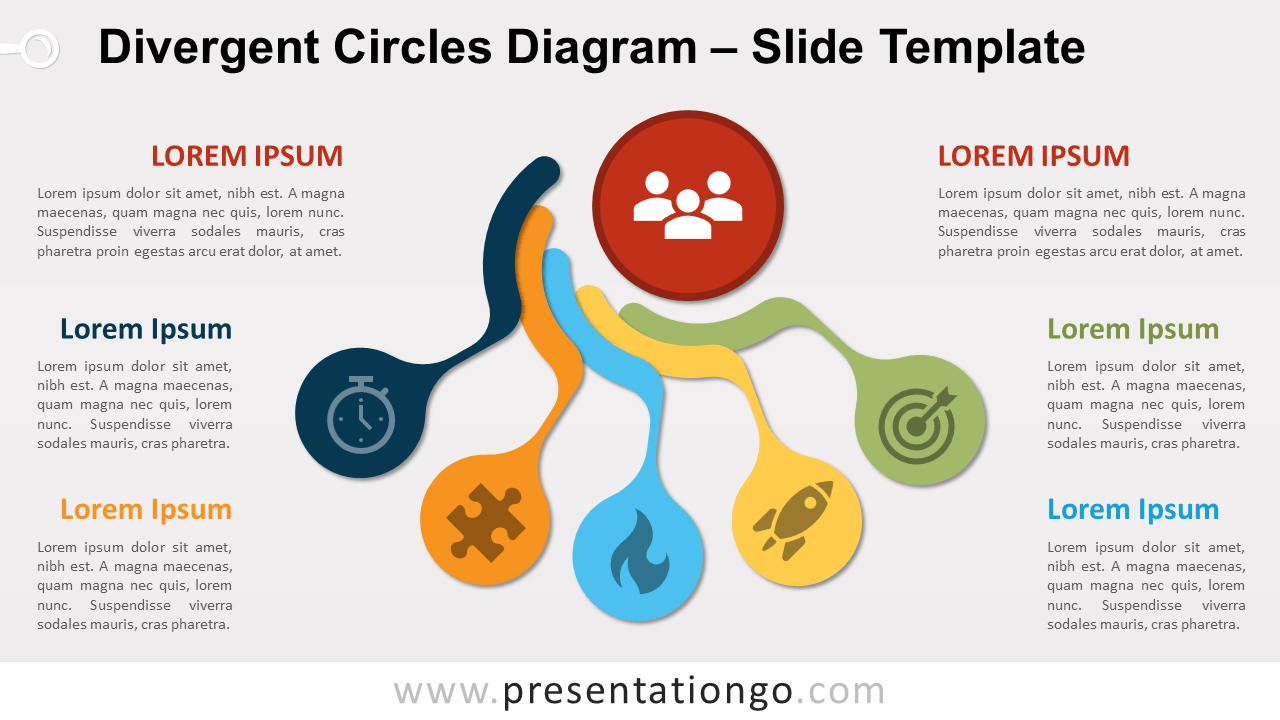 Divergent Circles Diagram – Slide Template

LOREM IPSUM

Lorem ipsum dolor sit amet, nibh est. A magna maecenas, quam magna nec quis, lorem nunc. Suspendisse viverra sodales mauris, cras pharetra proin egestas arcu erat dolor, at amet.

Lorem Ipsum

Lorem ipsum dolor sit amet, nibh est. A magna maecenas, quam magna nec quis, lorem nunc. Suspendisse viverra sodales mauris, cras pharetra.

Lorem Ipsum

Lorem ipsum dolor sit amet, nibh est. A magna maecenas, quam magna nec quis, lorem nunc. Suspendisse viverra sodales mauris, cras pharetra.

LOREM IPSUM

Lorem ipsum dolor sit amet, nibh est. A magna maecenas, quam magna nec quis, lorem nunc. Suspendisse viverra sodales mauris, cras pharetra proin egestas arcu erat dolor, at amet.

Lorem Ipsum

Lorem ipsum dolor sit amet, nibh est. A magna maecenas, quam magna nec quis, lorem nunc. Suspendisse viverra sodales mauris, cras pharetra.

Lorem Ipsum

Lorem ipsum dolor sit amet, nibh est. A magna maecenas, quam magna nec quis, lorem nunc. Suspendisse viverra sodales mauris, cras pharetra.

www.presentationgo.com